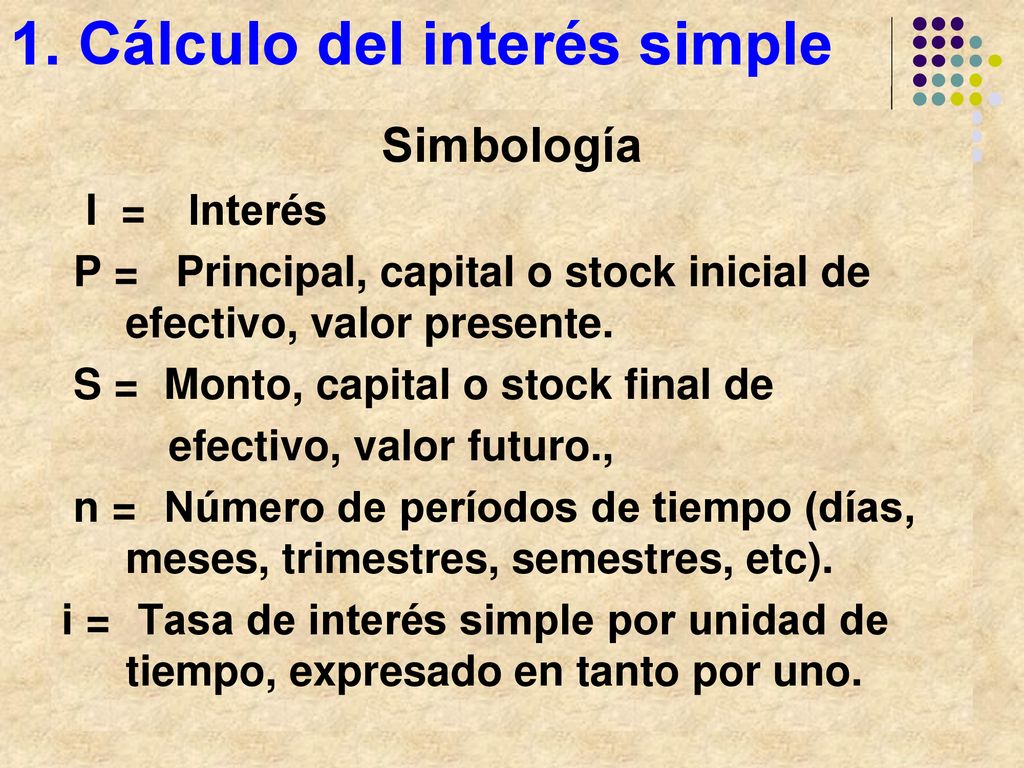 1. Cálculo del interés simple

Simbología

I = Interés

P = Principal, capital o stock inicial de efectivo, valor presente.

S = Monto, capital o stock final de efectivo, valor futuro.,

n = Número de períodos de tiempo (días, meses, trimestres, semestres, etc).

i = Tasa de interés simple por unidad de tiempo, expresado en tanto por uno.